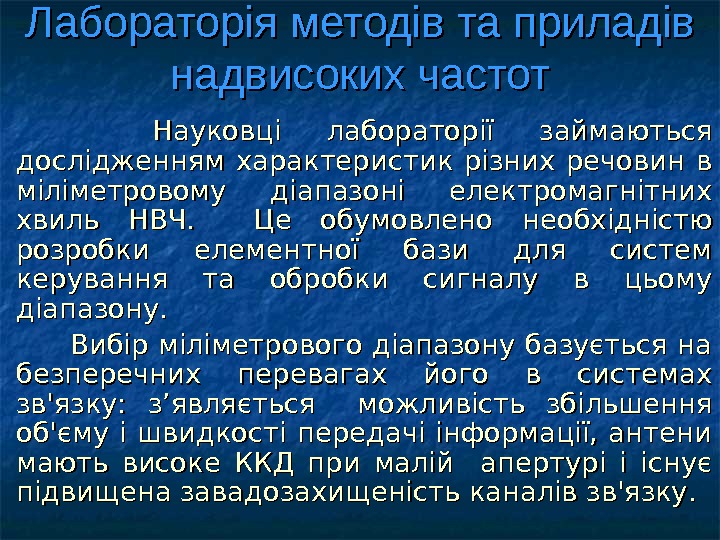 Лабораторія методів та приладів надвисоких частот

Науковці лабораторії займаються дослідженням характеристик різних речовин в міліметровому діапазоні електромагнітних хвиль НВЧ. Це обумовлено необхідністю розробки елементної бази для систем керування та обробки сигналу в цьому діапазону.

Вибір міліметрового діапазону базується на безперечних перевагах його в системах зв'язку: з’являється можливість збільшення об'єму і швидкості передачі інформації, антени мають високе ККД при малій апертурі і існує підвищена завадозахищеність каналів зв'язку.